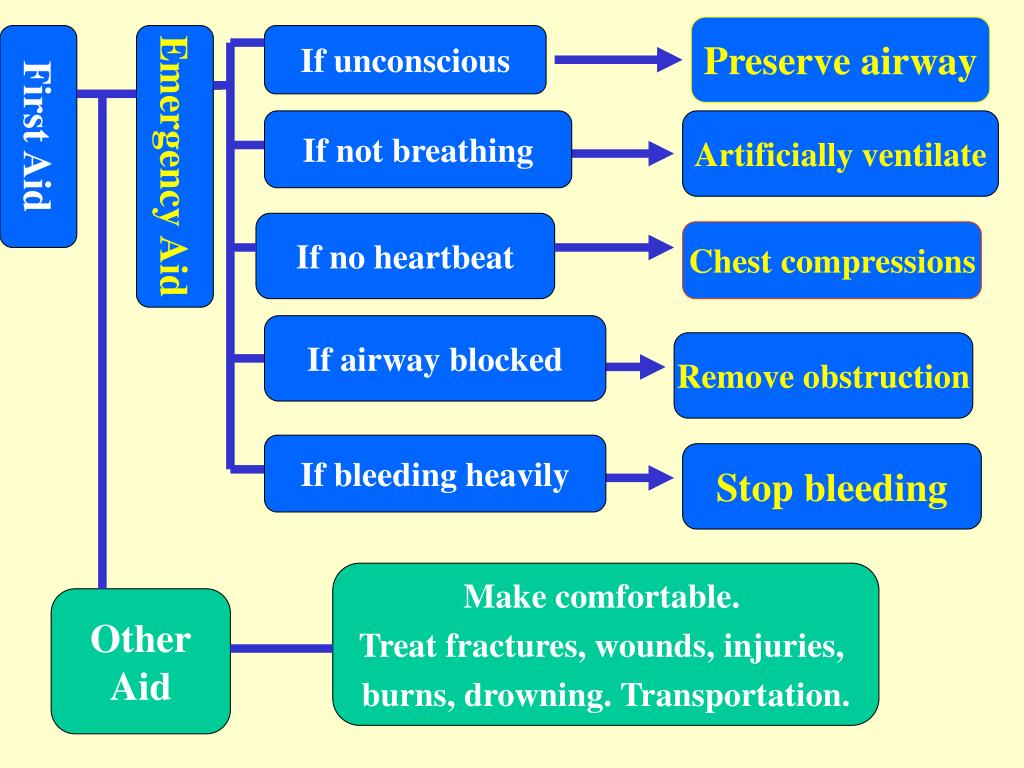 First Aid

Emergency Aid

If unconscious

Preserve airway

If not breathing

Artificially ventilate

If no heartbeat

Chest compressions

If airway blocked

Remove obstruction

If bleeding heavily

Stop bleeding

Other Aid

Make comfortable.
Treat fractures, wounds, injuries, burns, drowning. Transportation.